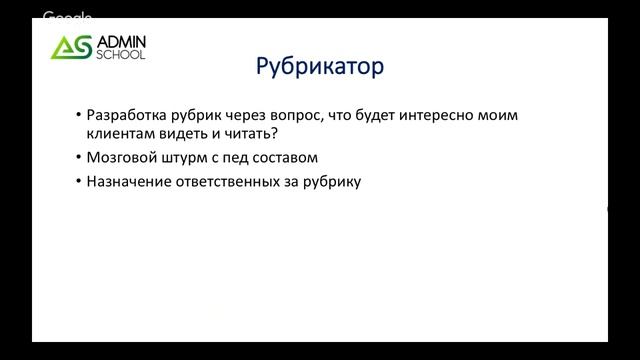 Google

AS ADMIN SCHOOL

Рубрикатор

• Разработка рубрик через вопрос, что будет интересно моим клиентам видеть и читать?

• Мозговой штурм с пед составом

• Назначение ответственных за рубрику